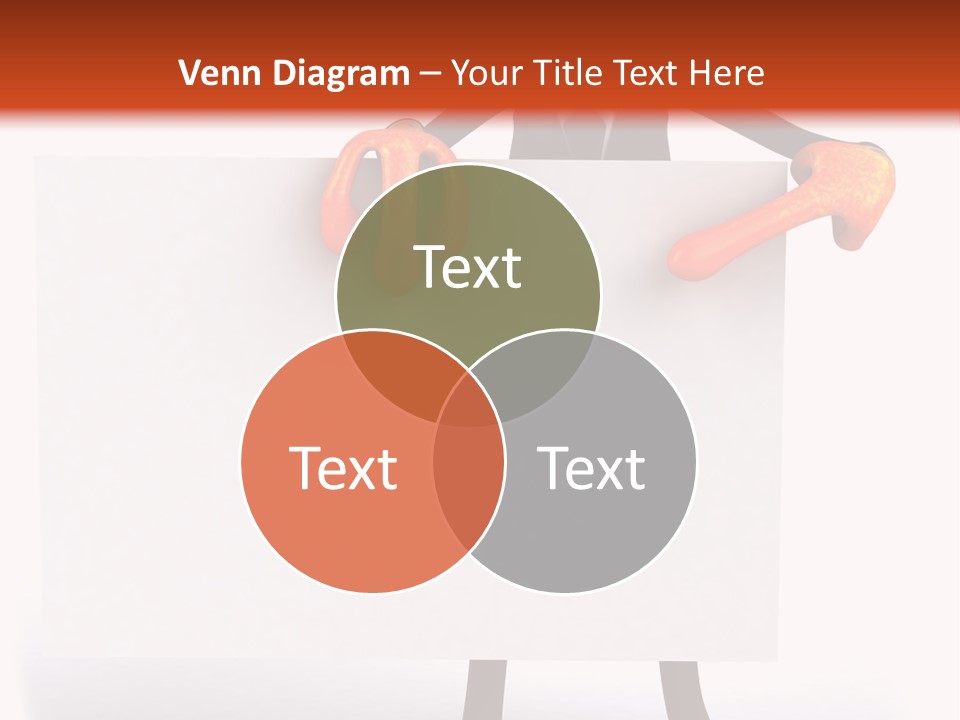 Venn Diagram – Your Title Text Here

Text

Text

Text